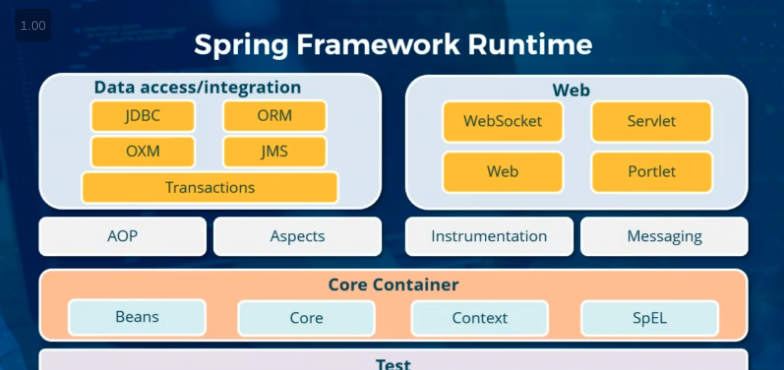 1.00

Spring Framework Runtime

Data access/integration

JDBC

ORM

OXM

JMS

Transactions

Web

WebSocket

Servlet

Web

Portlet

AOP

Aspects

Instrumentation

Messaging

Core Container

Beans

Core

Context

SpEL

Test